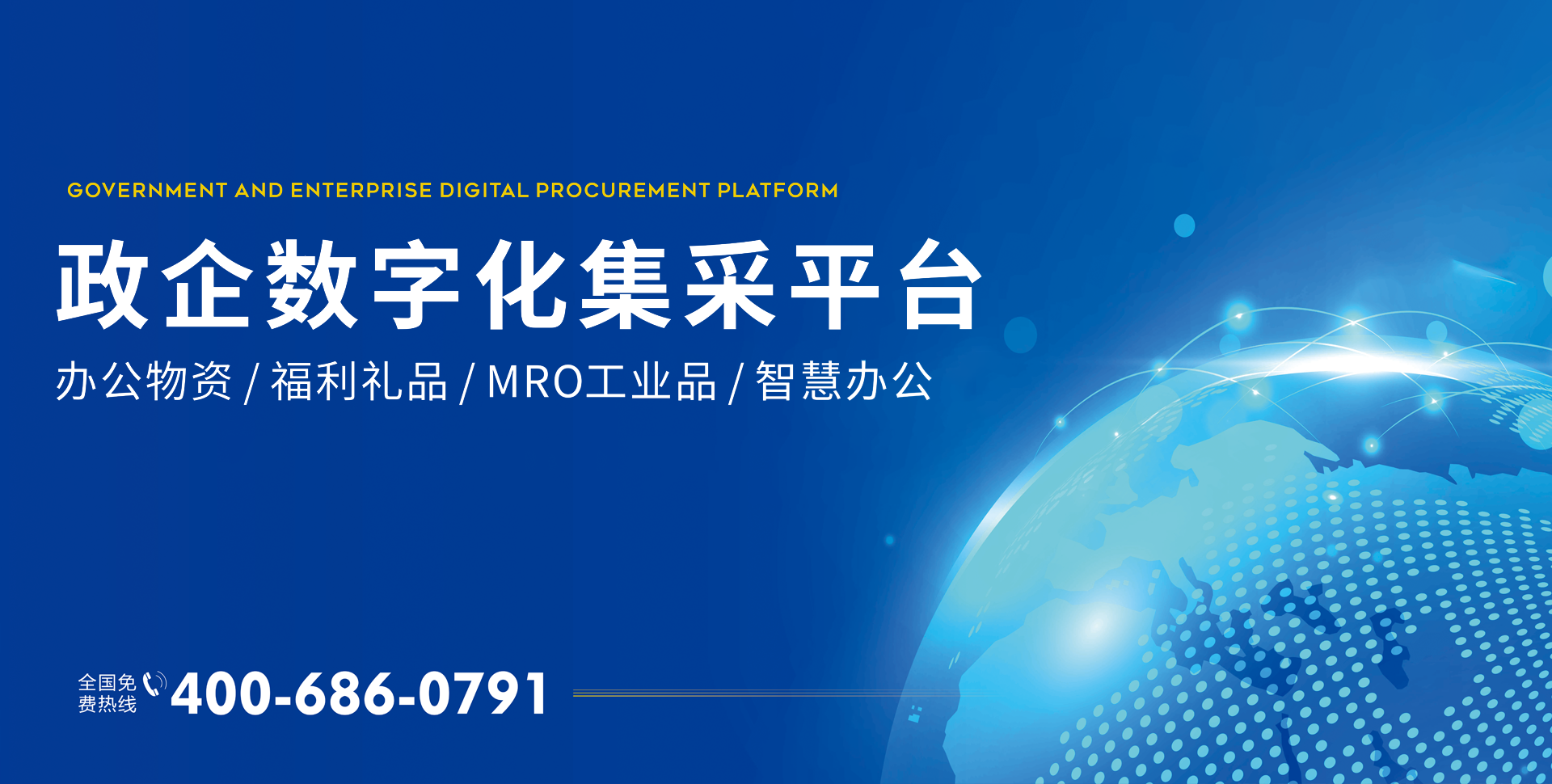 GOVERNMENT AND ENTERPRISE DIGITAL PROCUREMENT PLATFORM

政企数字化集采平台

办公物资 / 福利礼品 / MRO工业品 / 智慧办公

全国免费热线 400-686-0791